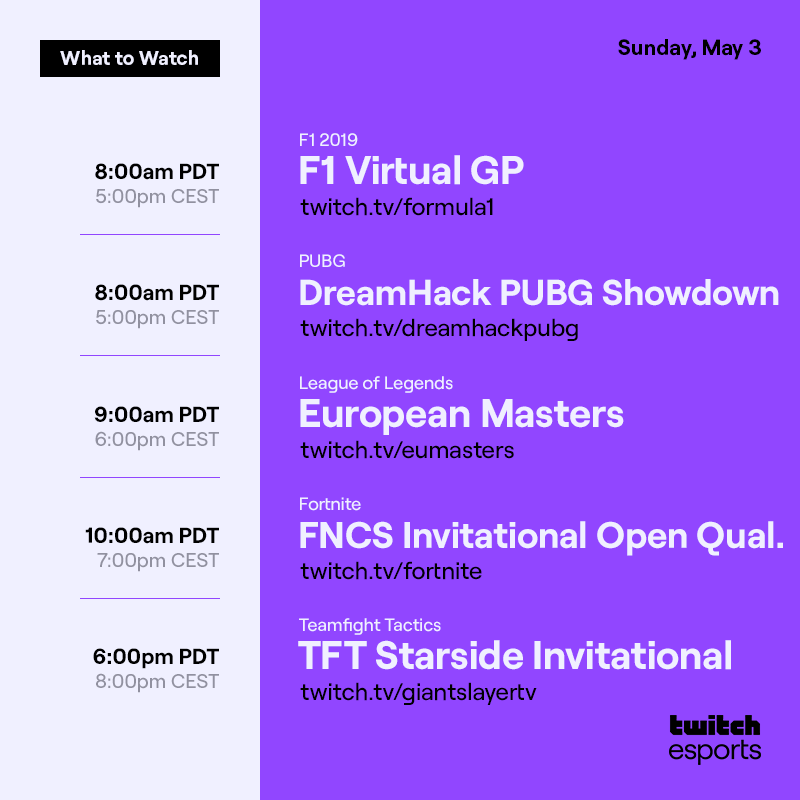 What to Watch

Sunday, May 3

8:00am PDT
5:00pm CEST

F1 2019
F1 Virtual GP
twitch.tv/formula1

8:00am PDT
5:00pm CEST

PUBG
DreamHack PUBG Showdown
twitch.tv/dreamhackpubg

9:00am PDT
6:00pm CEST

League of Legends
European Masters
twitch.tv/eumasters

10:00am PDT
7:00pm CEST

Fortnite
FNCS Invitational Open Qual.
twitch.tv/fortnite

6:00pm PDT
8:00pm CEST

Teamfight Tactics
TFT Starside Invitational
twitch.tv/giantslayertv

twitch
esports